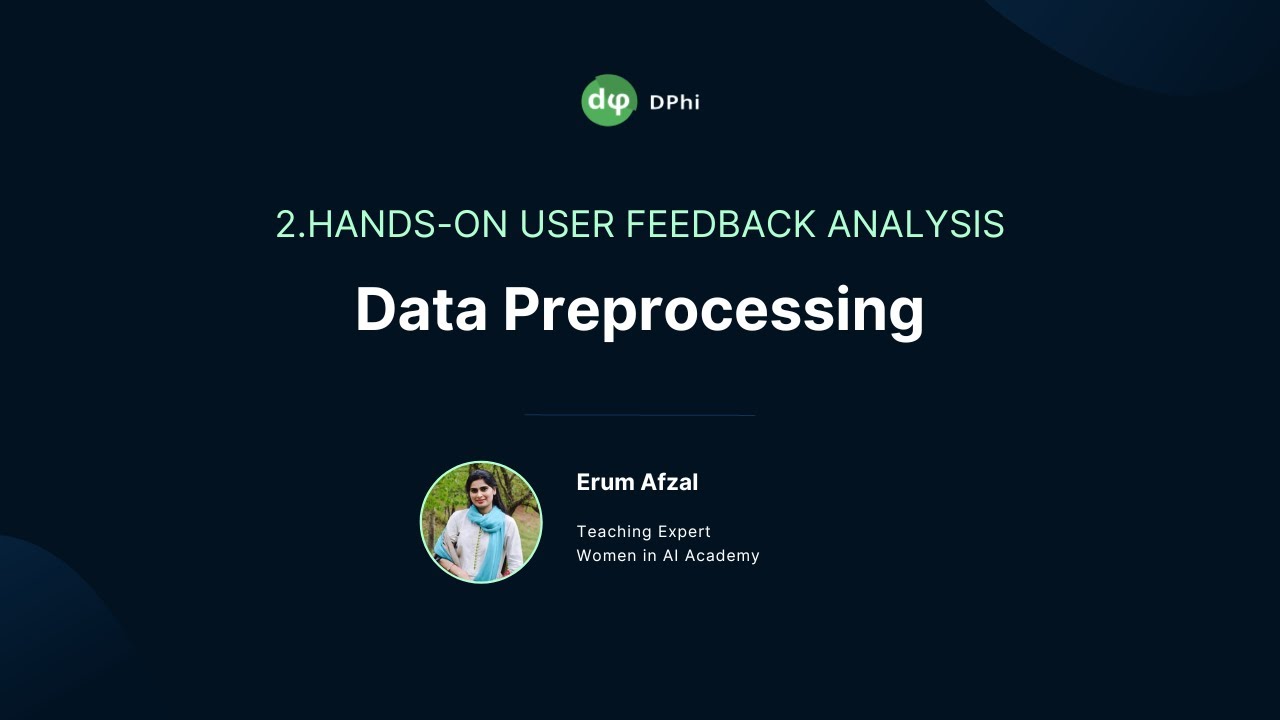 dφ DPhi

2.HANDS-ON USER FEEDBACK ANALYSIS

Data Preprocessing

Erum Afzal

Teaching Expert
Women in AI Academy